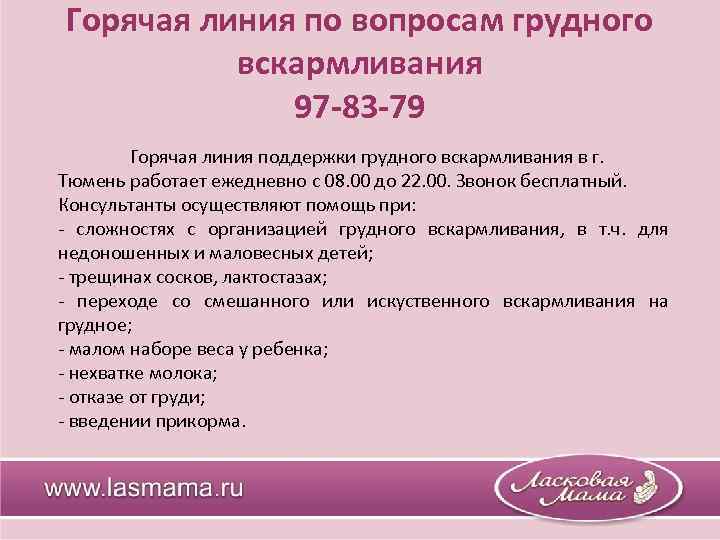 Горячая линия по вопросам грудного вскармливания
97-83-79

Горячая линия поддержки грудного вскармливания в г. Тюмень работает ежедневно с 08.00 до 22.00. Звонок бесплатный.
Консультанты осуществляют помощь при:
- сложностях с организацией грудного вскармливания, в т.ч. для недоношенных и маловесных детей;
- трещинах сосков, лактостазах;
- переходе со смешанного или искуственного вскармливания на грудное;
- малом наборе веса у ребенка;
- нехватке молока;
- отказе от груди;
- введении прикорма.

www.lasmama.ru

Ласковая Мама